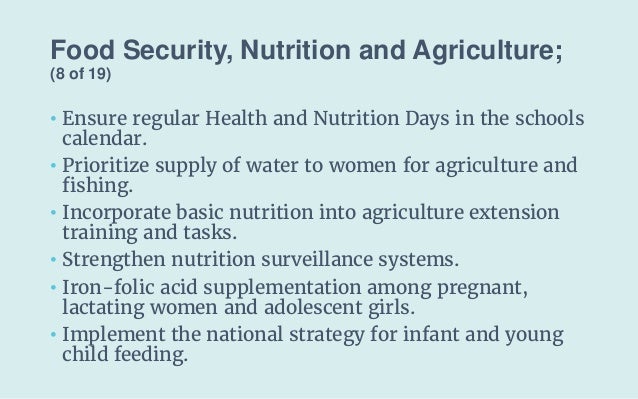 Food Security, Nutrition and Agriculture;
(8 of 19)

• Ensure regular Health and Nutrition Days in the schools calendar.
• Prioritize supply of water to women for agriculture and fishing.
• Incorporate basic nutrition into agriculture extension training and tasks.
• Strengthen nutrition surveillance systems.
• Iron-folic acid supplementation among pregnant, lactating women and adolescent girls.
• Implement the national strategy for infant and young child feeding.